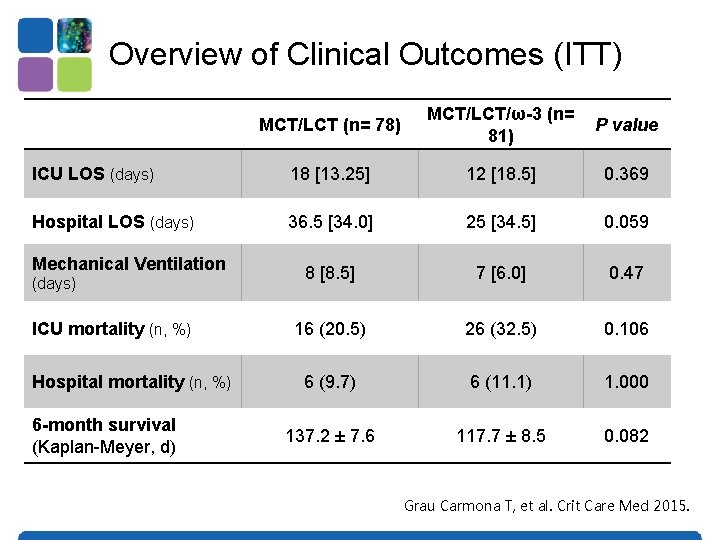 Overview of Clinical Outcomes (ITT)

| | MCT/LCT (n= 78) | MCT/LCT/ω-3 (n= 81) | P value |
|---|---|---|---|
| ICU LOS (days) | 18 [13.25] | 12 [18.5] | 0.369 |
| Hospital LOS (days) | 36.5 [34.0] | 25 [34.5] | 0.059 |
| Mechanical Ventilation (days) | 8 [8.5] | 7 [6.0] | 0.47 |
| ICU mortality (n, %) | 16 (20.5) | 26 (32.5) | 0.106 |
| Hospital mortality (n, %) | 6 (9.7) | 6 (11.1) | 1.000 |
| 6-month survival (Kaplan-Meyer, d) | 137.2 ± 7.6 | 117.7 ± 8.5 | 0.082 |

Grau Carmona T, et al. Crit Care Med 2015.